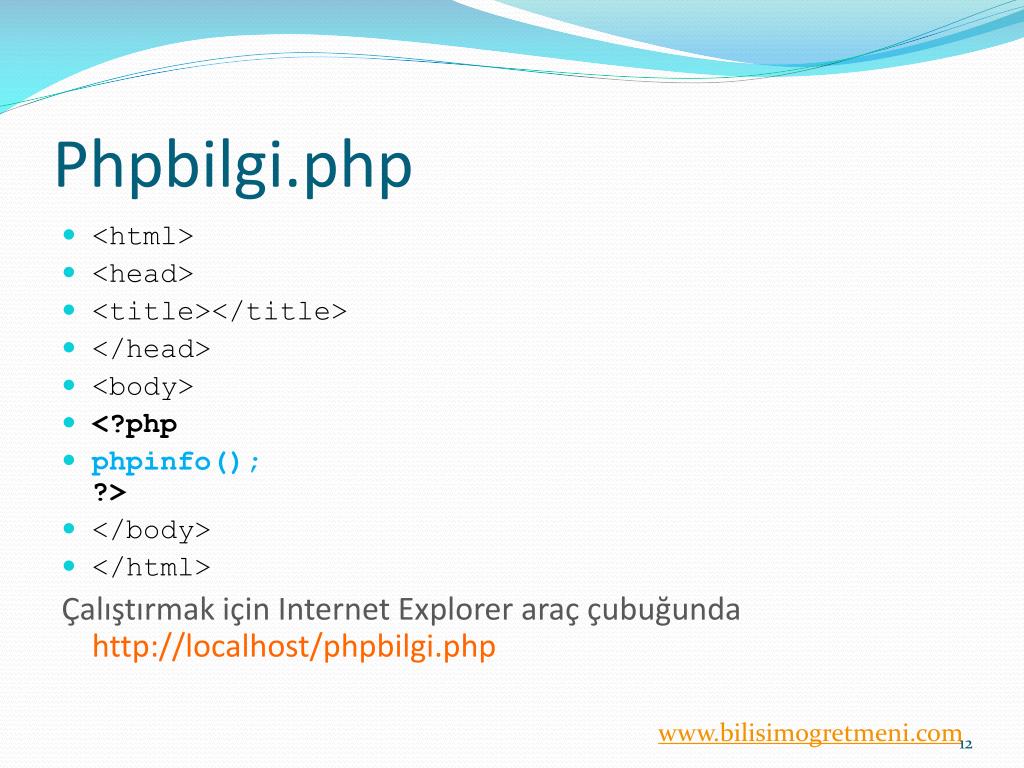 Phpbilgi.php

- <html>
- <head>
- <title></title>
- </head>
- <body>
- <?php
- phpinfo();
?>
- </body>
- </html>

Çalıştırmak için Internet Explorer araç çubuğunda http://localhost/phpbilgi.php

www.bilisimogretmeni.com 12